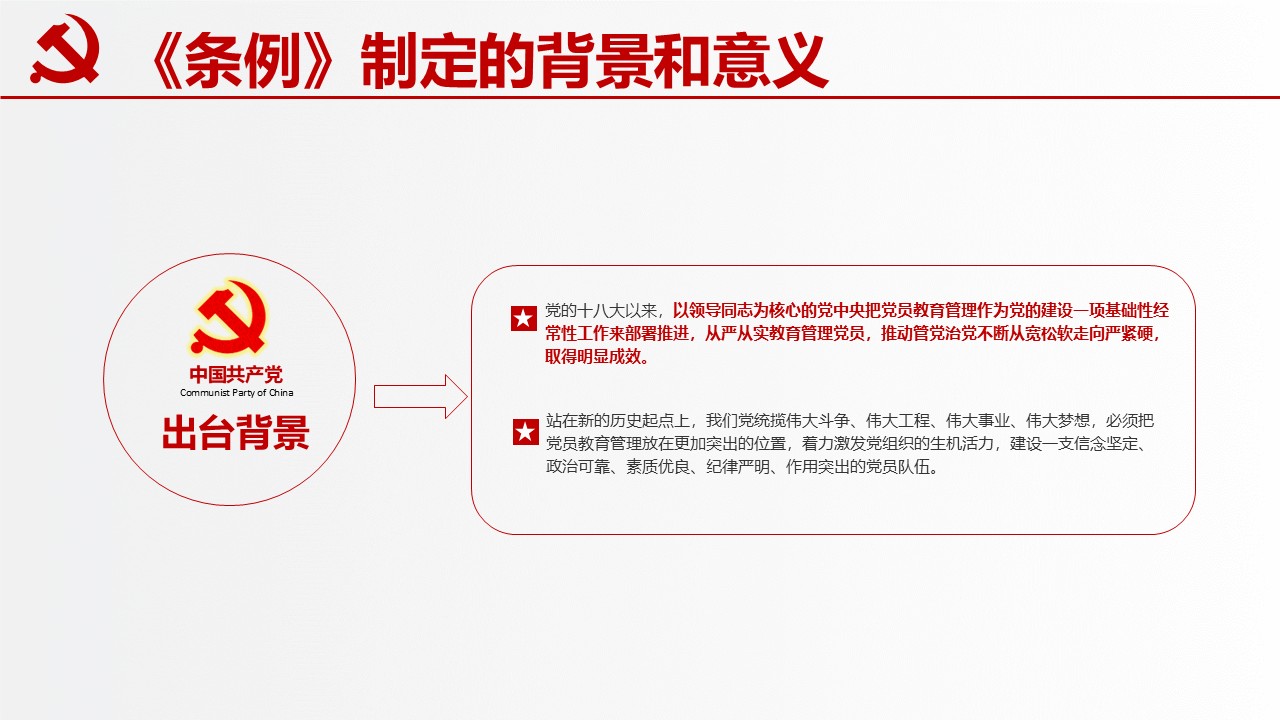 《条例》制定的背景和意义

中国共产党
Communist Party of China
出台背景

党的十八大以来，以领导同志为核心的党中央把党员教育管理作为党的建设一项基础性经常性工作来部署推进，从严从实教育管理党员，推动管党治党不断从宽松软走向严紧硬，取得明显成效。

站在新的历史起点上，我们党统揽伟大斗争、伟大工程、伟大事业、伟大梦想，必须把党员教育管理放在更加突出的位置，着力激发党组织的生机活力，建设一支信念坚定、政治可靠、素质优良、纪律严明、作用突出的党员队伍。